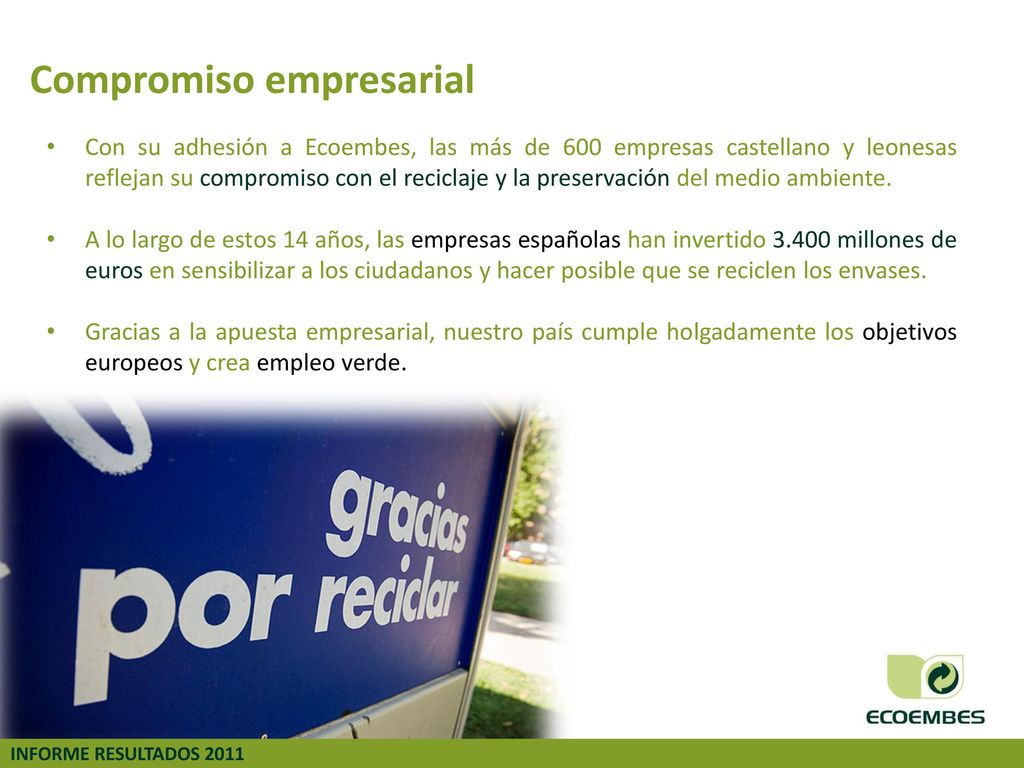 Compromiso empresarial

• Con su adhesión a Ecoembes, las más de 600 empresas castellano y leonesas reflejan su compromiso con el reciclaje y la preservación del medio ambiente.

• A lo largo de estos 14 años, las empresas españolas han invertido 3.400 millones de euros en sensibilizar a los ciudadanos y hacer posible que se reciclen los envases.

• Gracias a la apuesta empresarial, nuestro país cumple holgadamente los objetivos europeos y crea empleo verde.

gracias por reciclar

ECOEMBES

INFORME RESULTADOS 2011